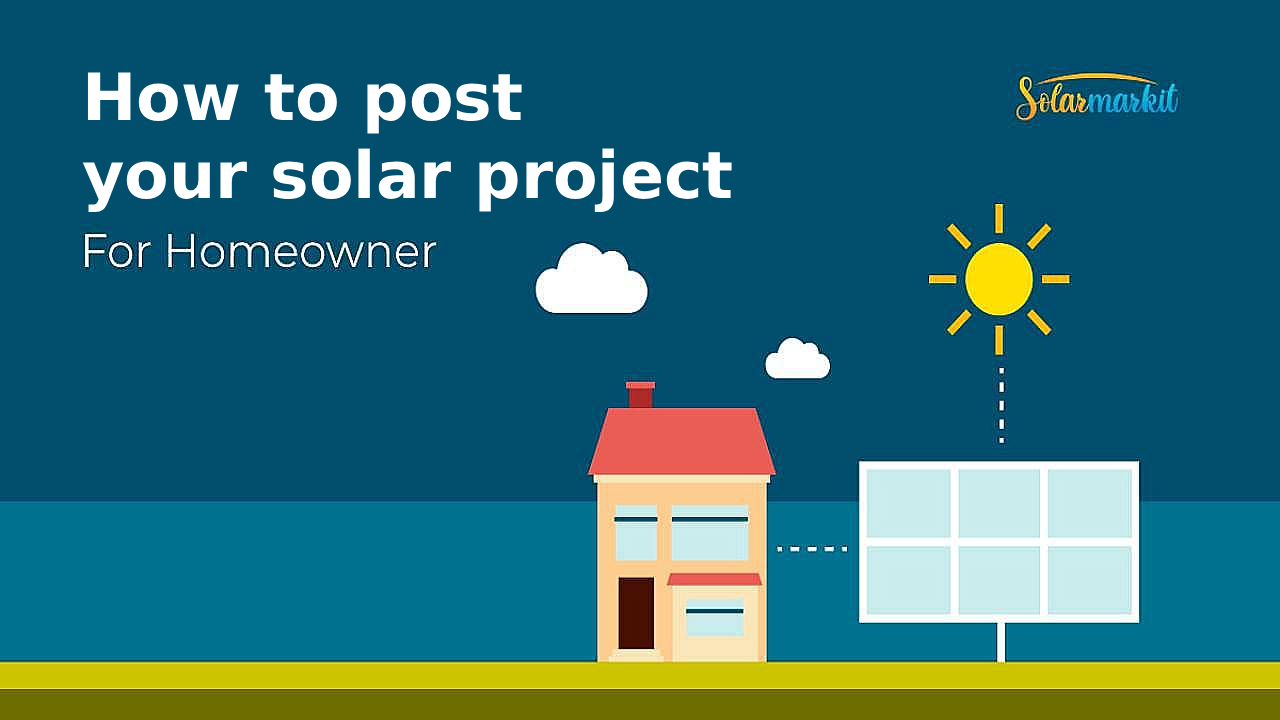 How to post your solar project

For Homeowner

Solarmarkit